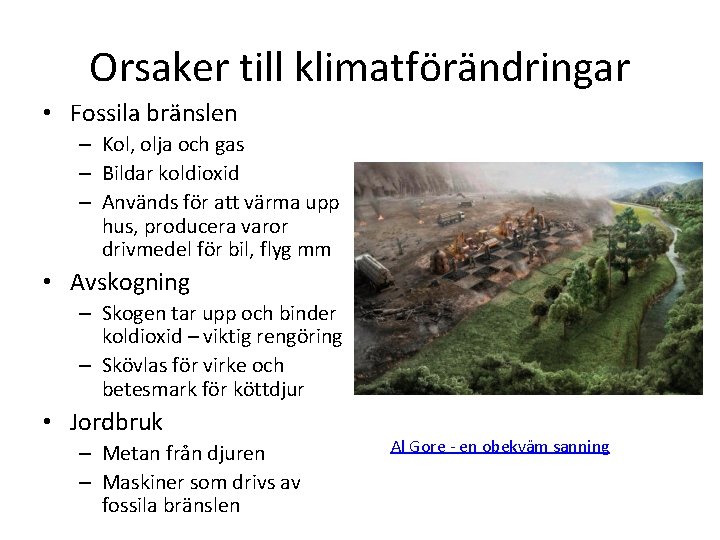 Orsaker till klimatförändringar

• Fossila bränslen
  – Kol, olja och gas
  – Bildar koldioxid
  – Används för att värma upp hus, producera varor drivmedel för bil, flyg mm
• Avskogning
  – Skogen tar upp och binder koldioxid – viktig rengöring
  – Skövlas för virke och betesmark för köttdjur
• Jordbruk
  – Metan från djuren
  – Maskiner som drivs av fossila bränslen

Al Gore - en obekväm sanning